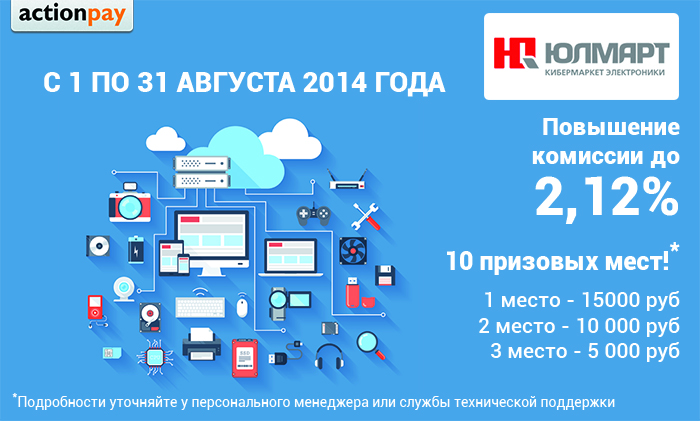 actionpay

С 1 ПО 31 АВГУСТА 2014 ГОДА

ЮЛМАРТ
КИБЕРМАРКЕТ ЭЛЕКТРОНИКИ

Повышение комиссии до 2,12%

10 призовых мест!*

1 место - 15000 руб
2 место - 10 000 руб
3 место - 5 000 руб

SSD

*Подробности уточняйте у персонального менеджера или службы технической поддержки